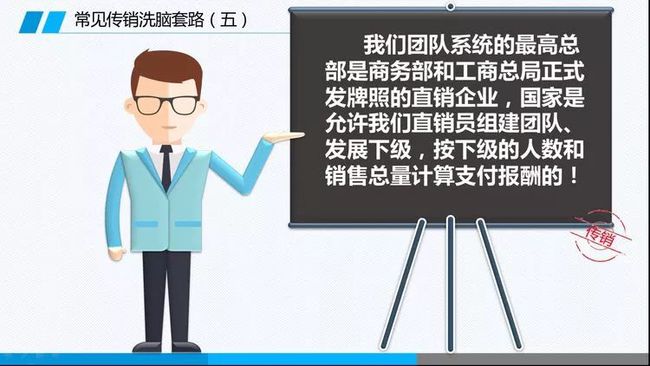 常见传销洗脑套路（五）

我们团队系统的最高总部是商务部和工商总局正式发牌照的直销企业，国家是允许我们直销员组建团队、发展下级，按下级的人数和销售总量计算支付报酬的！

传销